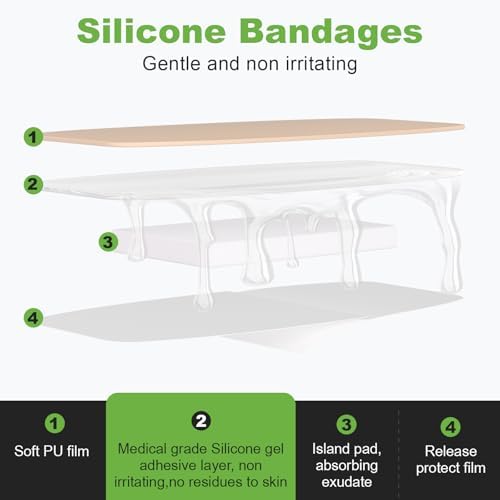 Silicone Bandages
Gentle and non irritating

1
2
3
4

1
Soft PU film

2
Medical grade Silicone gel adhesive layer, non irritating,no residues to skin

3
Island pad, absorbing exudate

4
Release protect film